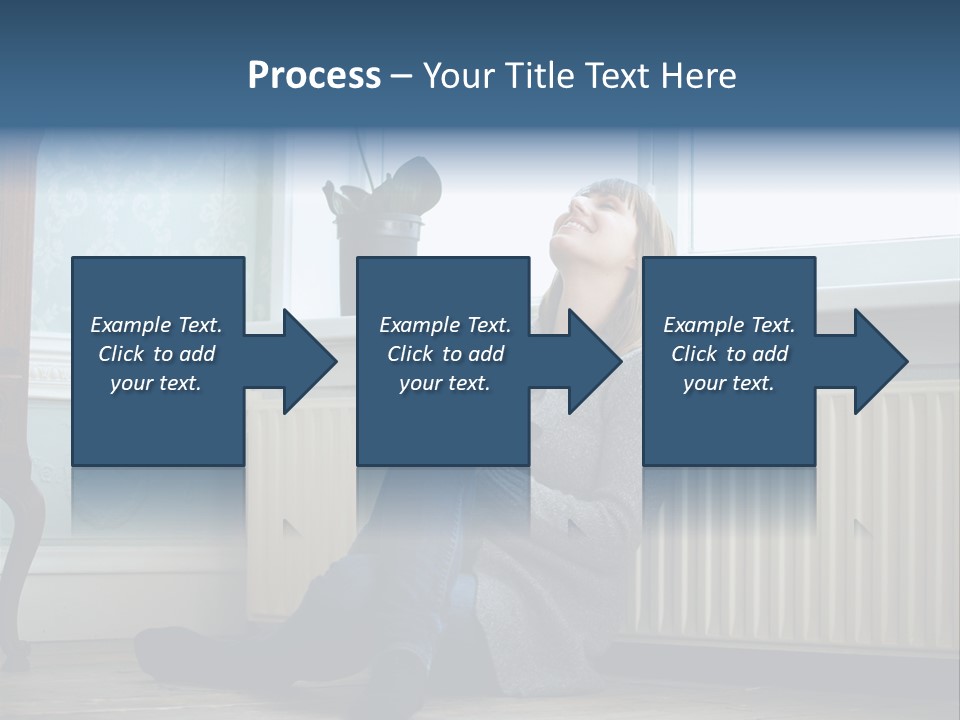 Process – Your Title Text Here

Example Text. Click to add your text.

Example Text. Click to add your text.

Example Text. Click to add your text.